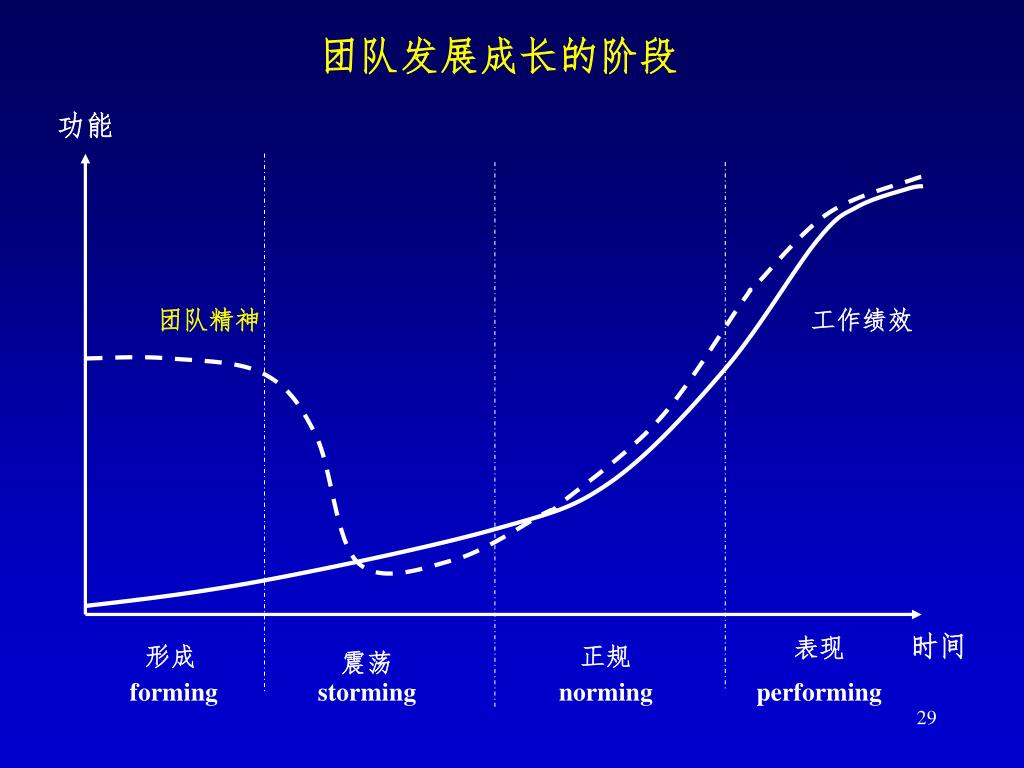 团队发展成长的阶段

功能

团队精神

工作绩效

形成
forming

震荡
storming

正规
norming

表现
performing

时间

29